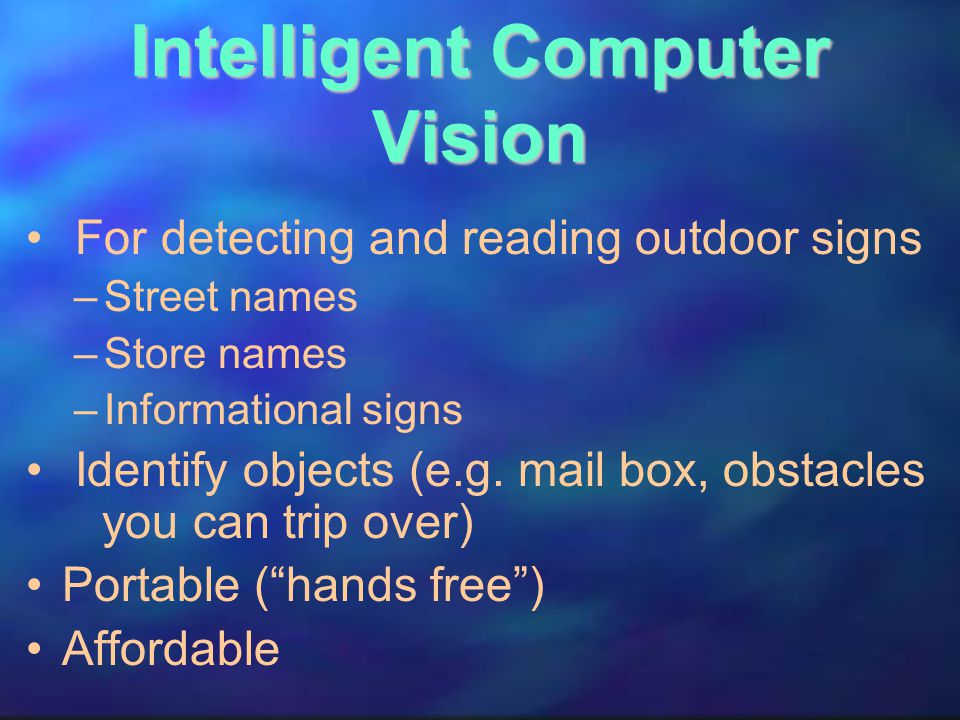 Intelligent Computer Vision

• For detecting and reading outdoor signs
– Street names
– Store names
– Informational signs
• Identify objects (e.g. mail box, obstacles you can trip over)
• Portable (“hands free”)
• Affordable